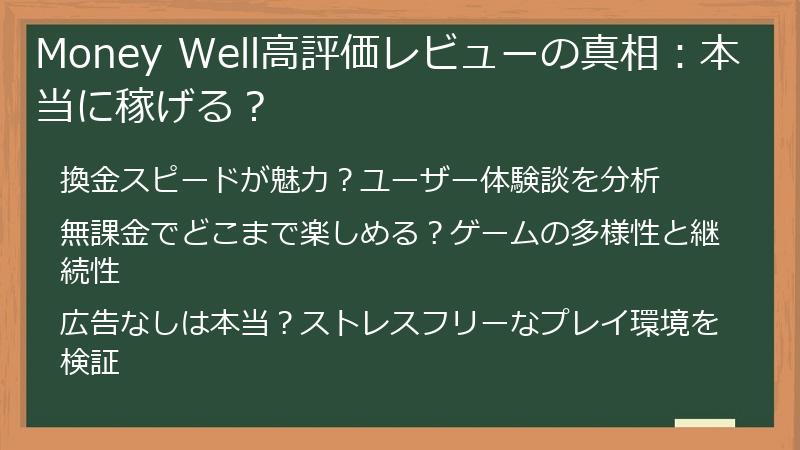 Money Well高評価レビューの真相：本当に稼げる？

換金スピードが魅力？ユーザー体験談を分析

無課金でどこまで楽しめる？ゲームの多様性と継続性

広告なしは本当？ストレスフリーなプレイ環境を検証